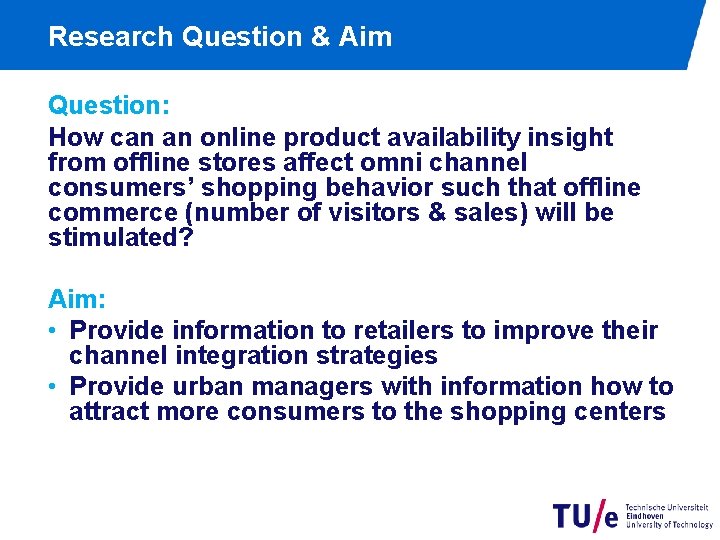 Research Question & Aim

Question:
How can an online product availability insight from offline stores affect omni channel consumers' shopping behavior such that offline commerce (number of visitors & sales) will be stimulated?

Aim:
• Provide information to retailers to improve their channel integration strategies
• Provide urban managers with information how to attract more consumers to the shopping centers

TU/e Technische Universiteit Eindhoven University of Technology